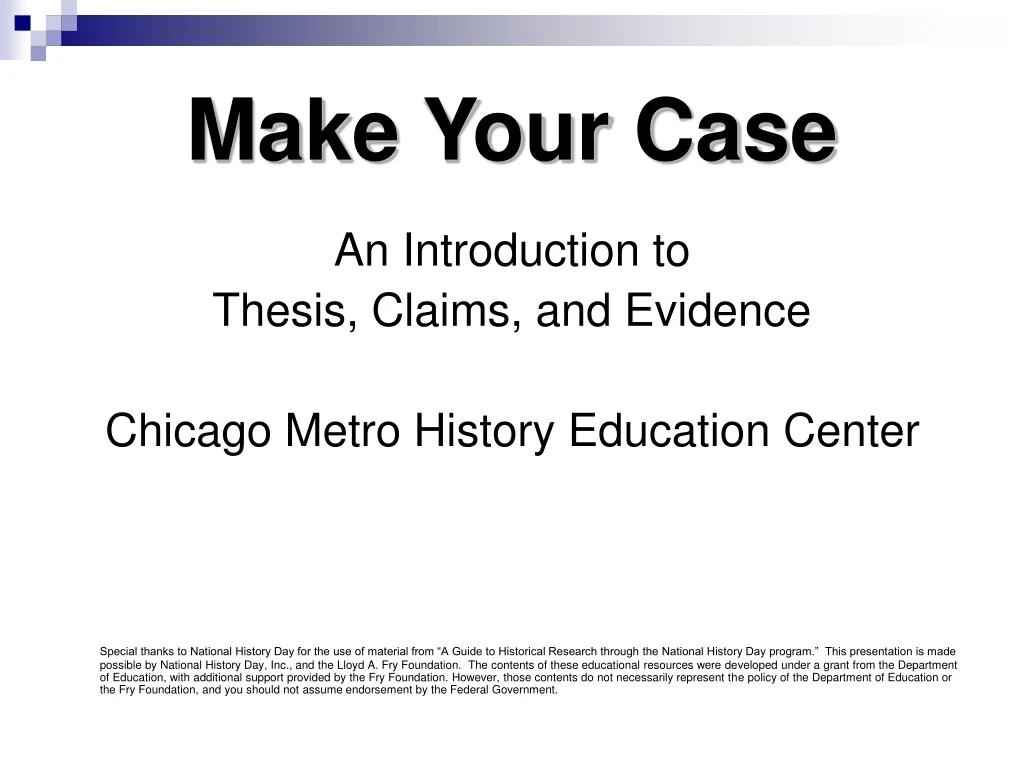 Make Your Case

An Introduction to
Thesis, Claims, and Evidence

Chicago Metro History Education Center

Special thanks to National History Day for the use of material from “A Guide to Historical Research through the National History Day program.” This presentation is made possible by National History Day, Inc., and the Lloyd A. Fry Foundation. The contents of these educational resources were developed under a grant from the Department of Education, with additional support provided by the Fry Foundation. However, those contents do not necessarily represent the policy of the Department of Education or the Fry Foundation, and you should not assume endorsement by the Federal Government.